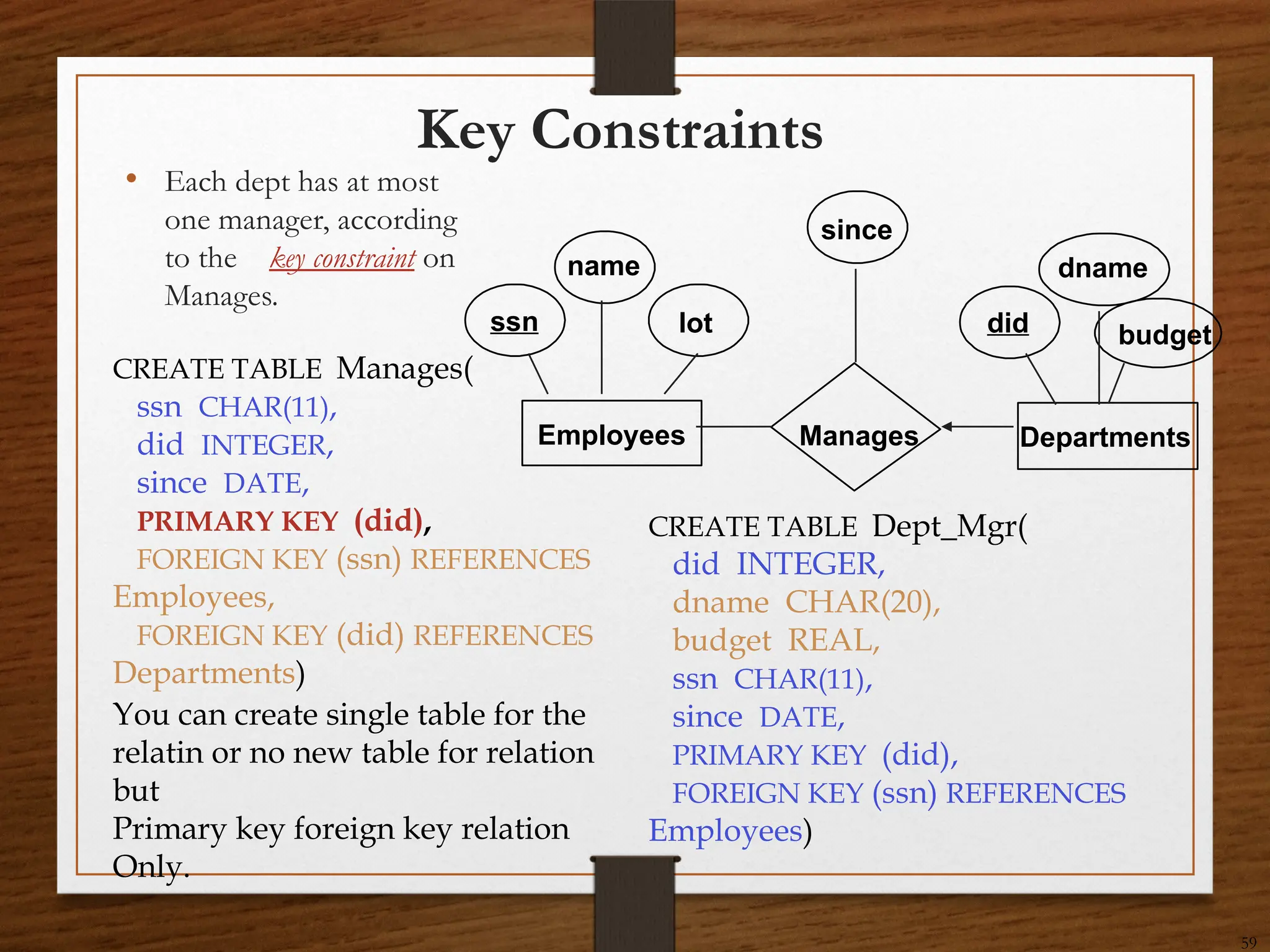 Key Constraints

• Each dept has at most one manager, according to the key constraint on Manages.

since

name

dname

ssn

lot

did

budget

Employees

Manages

Departments

CREATE TABLE Manages(
ssn CHAR(11),
did INTEGER,
since DATE,
PRIMARY KEY (did),
FOREIGN KEY (ssn) REFERENCES Employees,
FOREIGN KEY (did) REFERENCES Departments)

You can create single table for the relatin or no new table for relation but
Primary key foreign key relation Only.

CREATE TABLE Dept_Mgr(
did INTEGER,
dname CHAR(20),
budget REAL,
ssn CHAR(11),
since DATE,
PRIMARY KEY (did),
FOREIGN KEY (ssn) REFERENCES Employees)

59